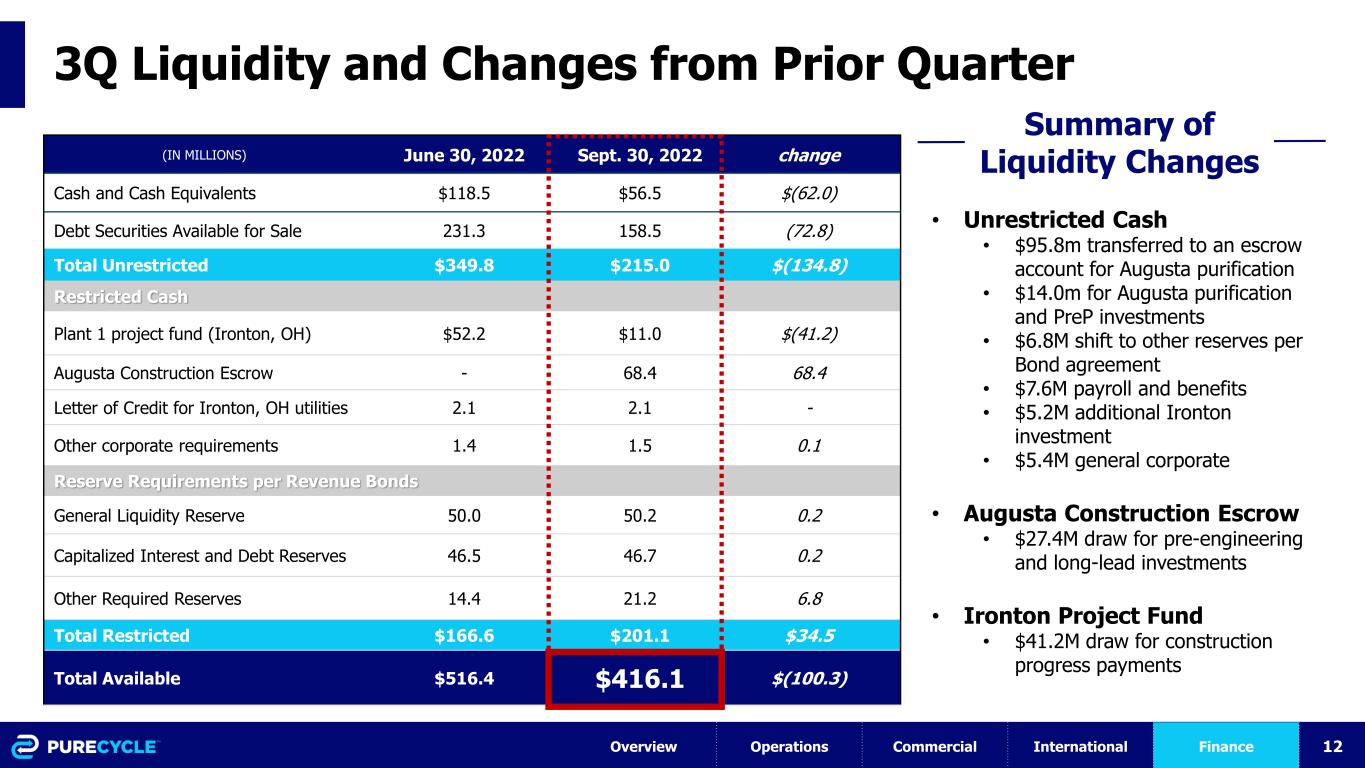 3Q Liquidity and Changes from Prior Quarter

| (IN MILLIONS) | June 30, 2022 | Sept. 30, 2022 | change |
|---|---|---|---|
| Cash and Cash Equivalents | \$118.5 | \$56.5 | \$(62.0) |
| Debt Securities Available for Sale | 231.3 | 158.5 | (72.8) |
| Total Unrestricted | \$349.8 | \$215.0 | \$(134.8) |
| Restricted Cash | | | |
| Plant 1 project fund (Ironton, OH) | \$52.2 | \$11.0 | \$(41.2) |
| Augusta Construction Escrow | - | 68.4 | 68.4 |
| Letter of Credit for Ironton, OH utilities | 2.1 | 2.1 | - |
| Other corporate requirements | 1.4 | 1.5 | 0.1 |
| Reserve Requirements per Revenue Bonds | | | |
| General Liquidity Reserve | 50.0 | 50.2 | 0.2 |
| Capitalized Interest and Debt Reserves | 46.5 | 46.7 | 0.2 |
| Other Required Reserves | 14.4 | 21.2 | 6.8 |
| Total Restricted | \$166.6 | \$201.1 | \$34.5 |
| Total Available | \$516.4 | \$416.1 | \$(100.3) |

Summary of Liquidity Changes

• Unrestricted Cash
• \$95.8m transferred to an escrow account for Augusta purification
• \$14.0m for Augusta purification and PreP investments
• \$6.8M shift to other reserves per Bond agreement
• \$7.6M payroll and benefits
• \$5.2M additional Ironton investment
• \$5.4M general corporate

• Augusta Construction Escrow
• \$27.4M draw for pre-engineering and long-lead investments

• Ironton Project Fund
• \$41.2M draw for construction progress payments

PURECYCLE

Overview Operations Commercial International Finance 12